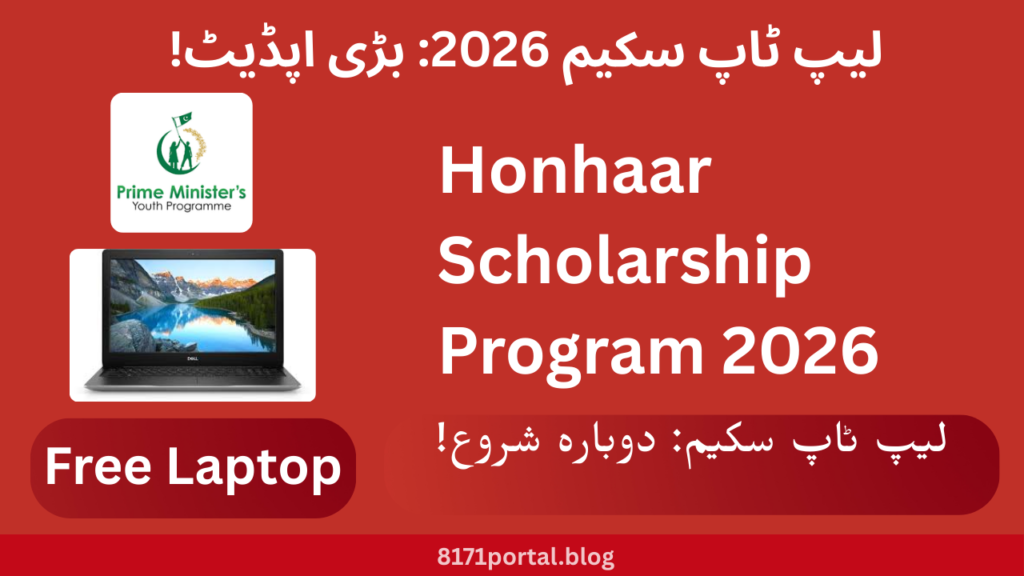 لیپ ٹاپ سکیم 2026: بڑی اپڈیٹ!

Prime Minister's
Youth Programme

DELL

Honhaar Scholarship Program 2026

Free Laptop

لیپ ٹاپ سکیم: دوبارہ شروع!

8171portal.blog